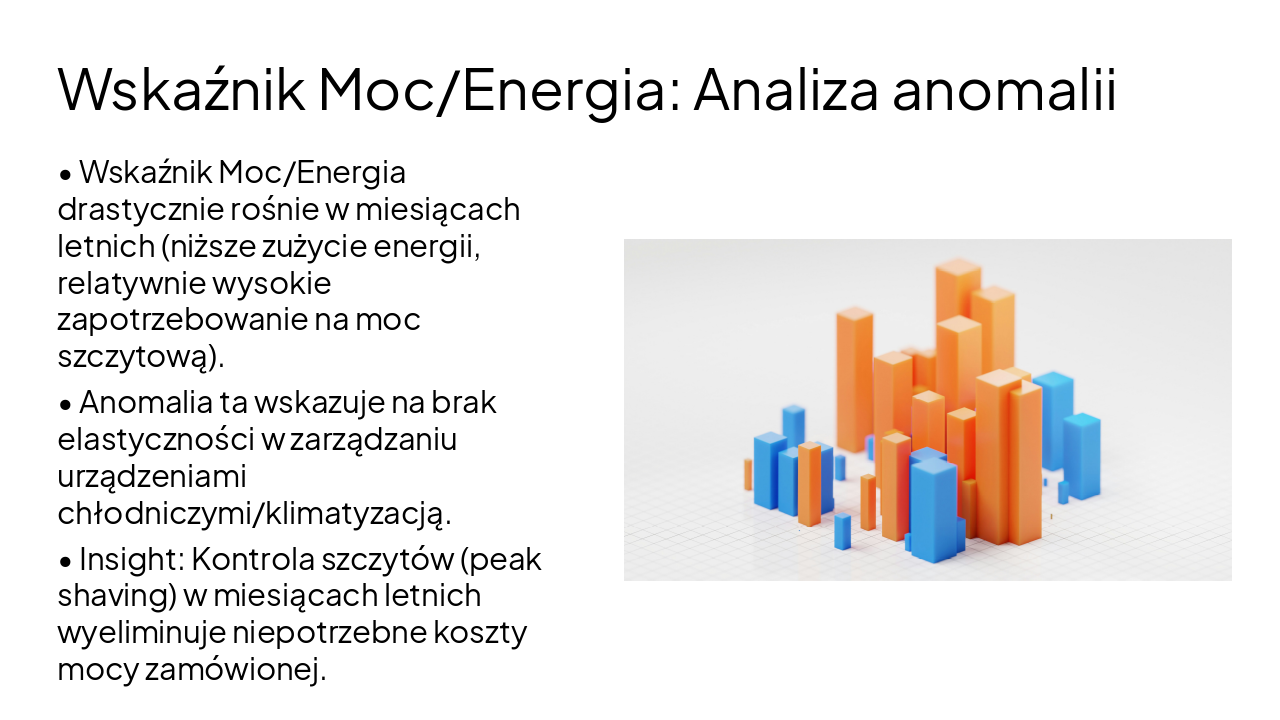 Wskaźnik Moc/Energia: Analiza anomalii

• Wskaźnik Moc/Energia drastycznie rośnie w miesiącach letnich (niższe zużycie energii, relatywnie wysokie zapotrzebowanie na moc szczytową).

• Anomalia ta wskazuje na brak elastyczności w zarządzaniu urządzeniami chłodniczymi/klimatyzacją.

• Insight: Kontrola szczytów (peak shaving) w miesiącach letnich wyeliminuje niepotrzebne koszty mocy zamówionej.